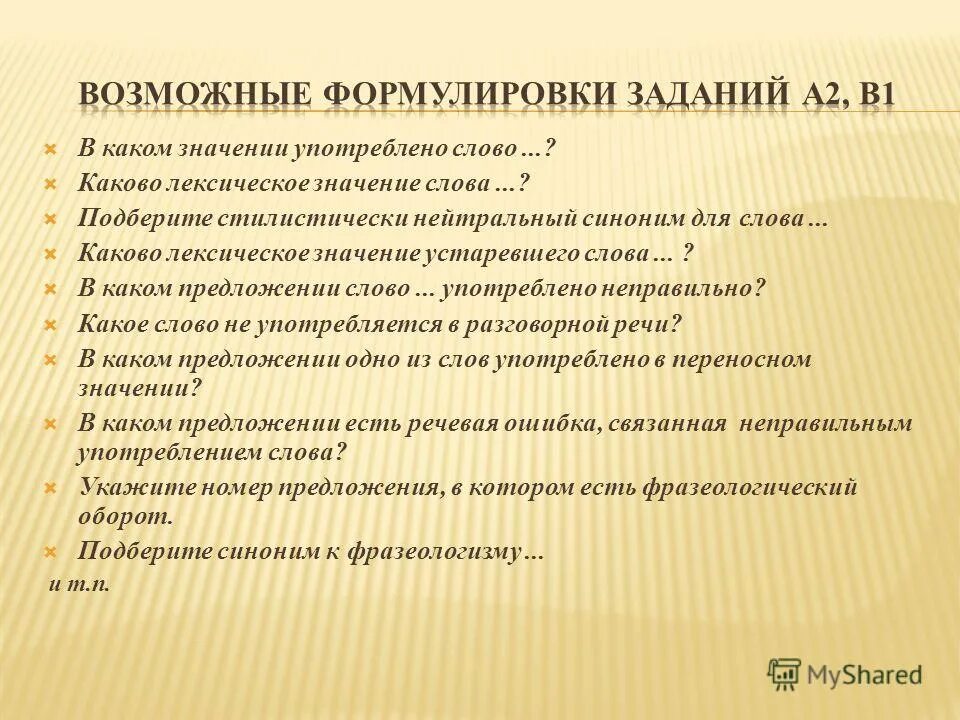 ВОЗМОЖНЫЕ ФОРМУЛИРОВКИ ЗАДАНИЙ А2, В1

В каком значении употреблено слово …?
Каково лексическое значение слова …?
Подберите стилистически нейтральный синоним для слова …
Каково лексическое значение устаревшего слова … ?
В каком предложении слово … употреблено неправильно?
Какое слово не употребляется в разговорной речи?
В каком предложении одно из слов употреблено в переносном значении?
В каком предложении есть речевая ошибка, связанная неправильным употреблением слова?
Укажите номер предложения, в котором есть фразеологический оборот.
Подберите синоним к фразеологизму…
и т.п.

MyShared